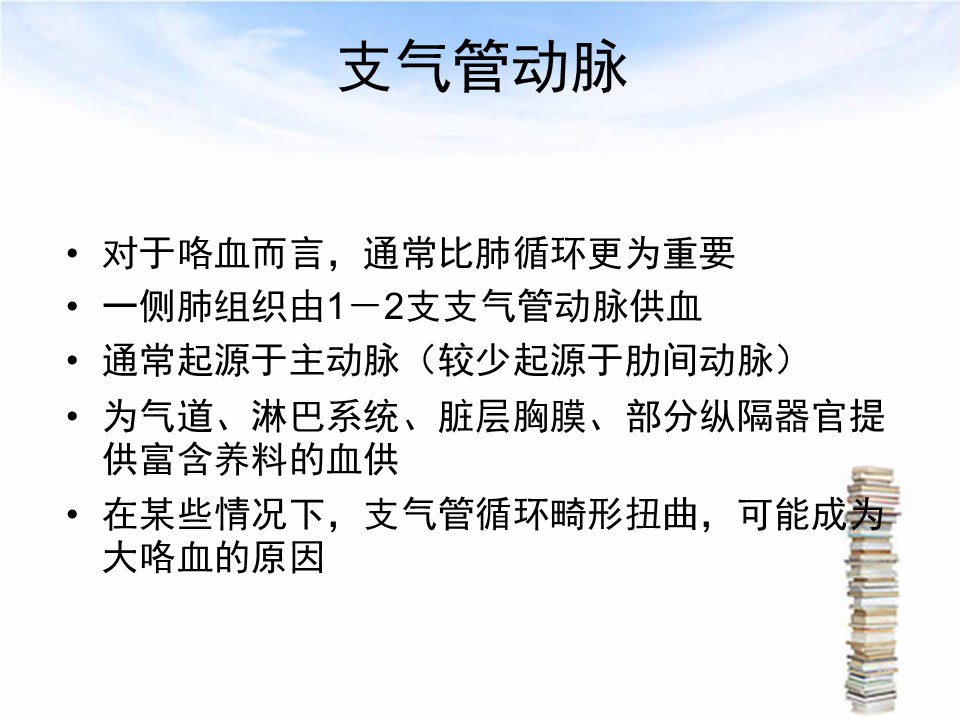 支气管动脉

• 对于咯血而言，通常比肺循环更为重要
• 一侧肺组织由1－2支支气管动脉供血
• 通常起源于主动脉（较少起源于肋间动脉）
• 为气道、淋巴系统、脏层胸膜、部分纵隔器官提供富含养料的血供
• 在某些情况下，支气管循环畸形扭曲，可能成为大咯血的原因